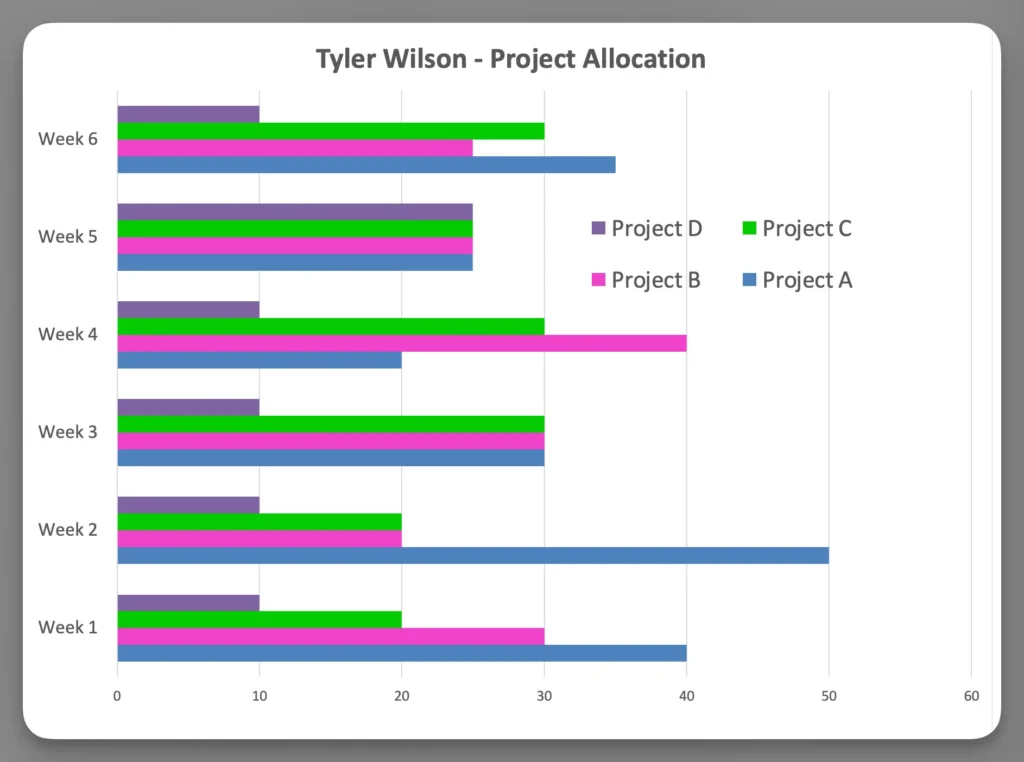 Tyler Wilson - Project Allocation

Week 6
Week 5
Week 4
Week 3
Week 2
Week 1

Project D
Project C
Project B
Project A

0
10
20
30
40
50
60